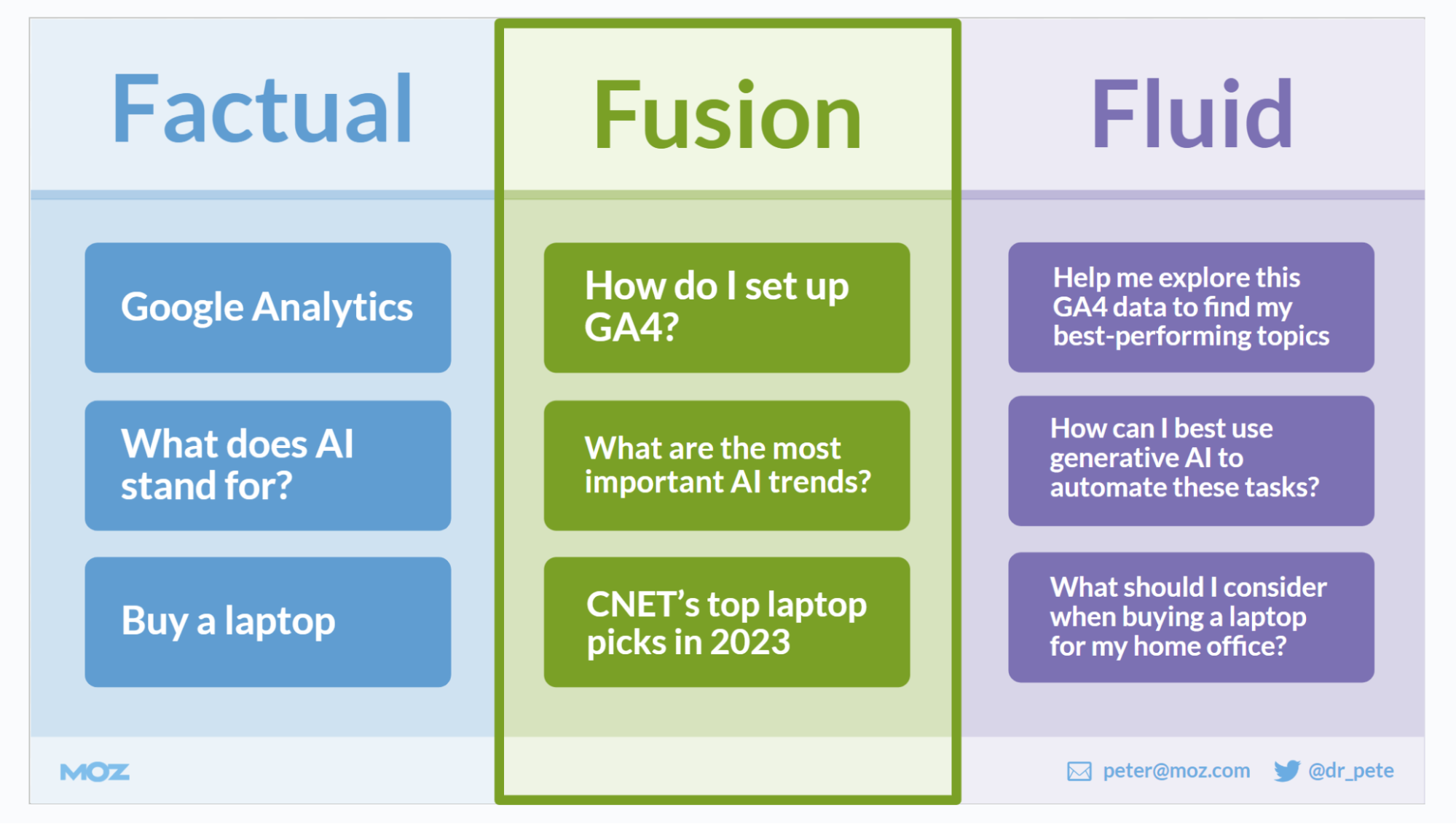 Factual

Google Analytics

What does AI stand for?

Buy a laptop

Fusion

How do I set up GA4?

What are the most important AI trends?

CNET's top laptop picks in 2023

Fluid

Help me explore this GA4 data to find my best-performing topics

How can I best use generative AI to automate these tasks?

What should I consider when buying a laptop for my home office?

MOZ

peter@moz.com @dr_pete